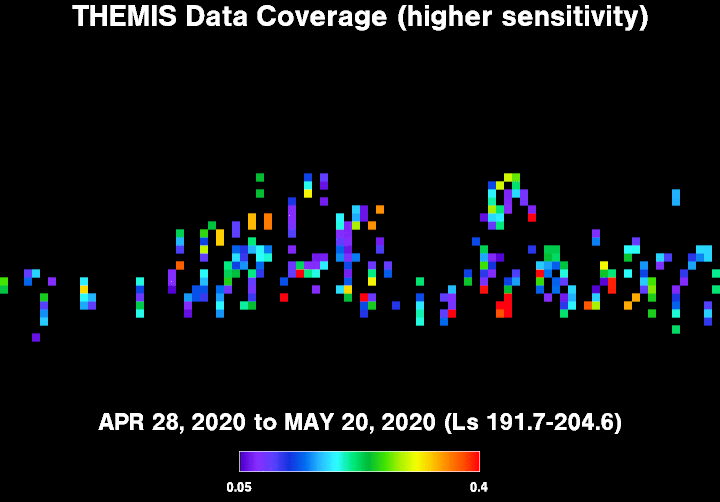 THEMIS Data Coverage (higher sensitivity)

APR 28, 2020 to MAY 20, 2020 (Ls 191.7-204.6)

0.05

0.4